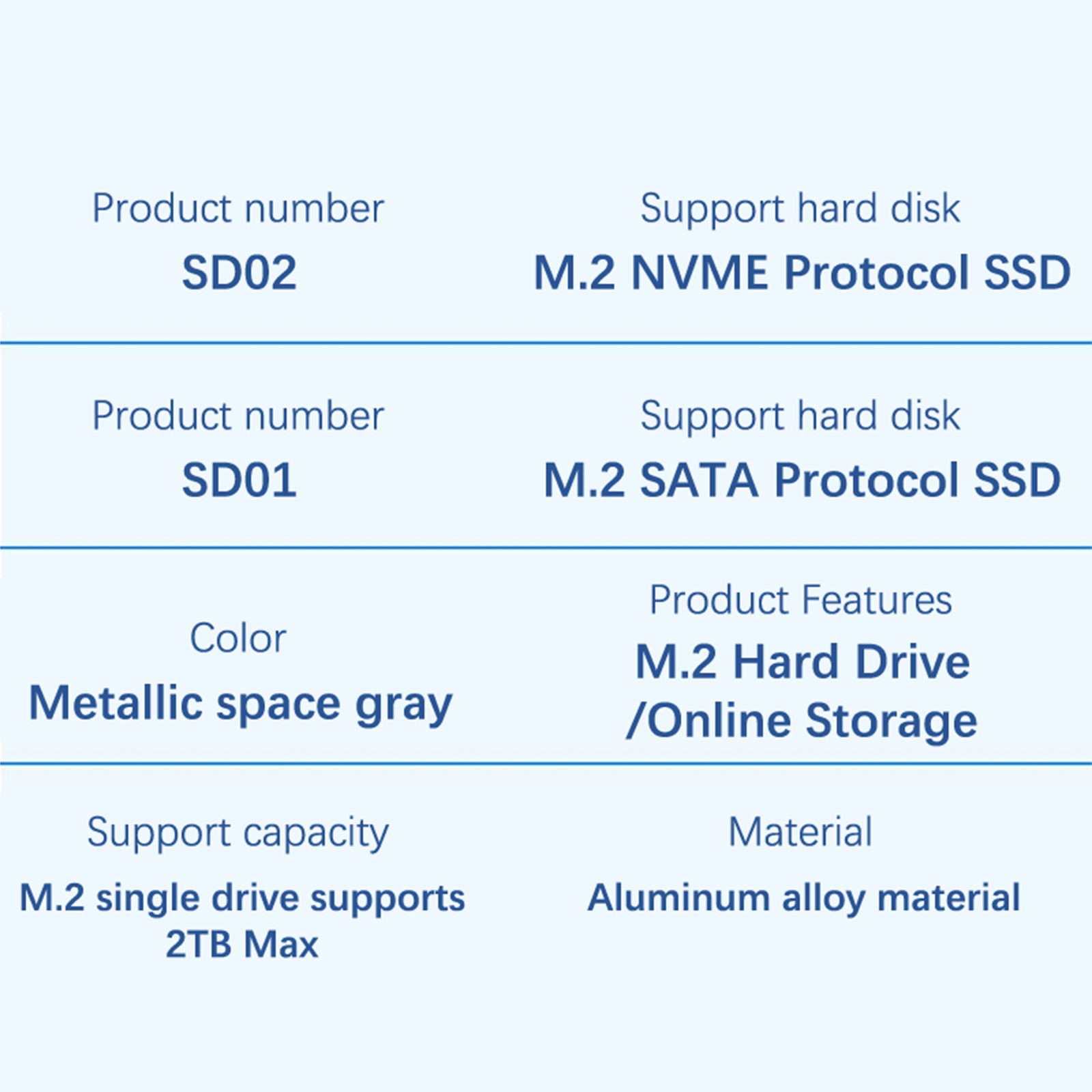 Product number
SD02

Support hard disk
M.2 NVME Protocol SSD

Product number
SD01

Support hard disk
M.2 SATA Protocol SSD

Color
Metallic space gray

Product Features
M.2 Hard Drive /Online Storage

Support capacity
M.2 single drive supports 2TB Max

Material
Aluminum alloy material